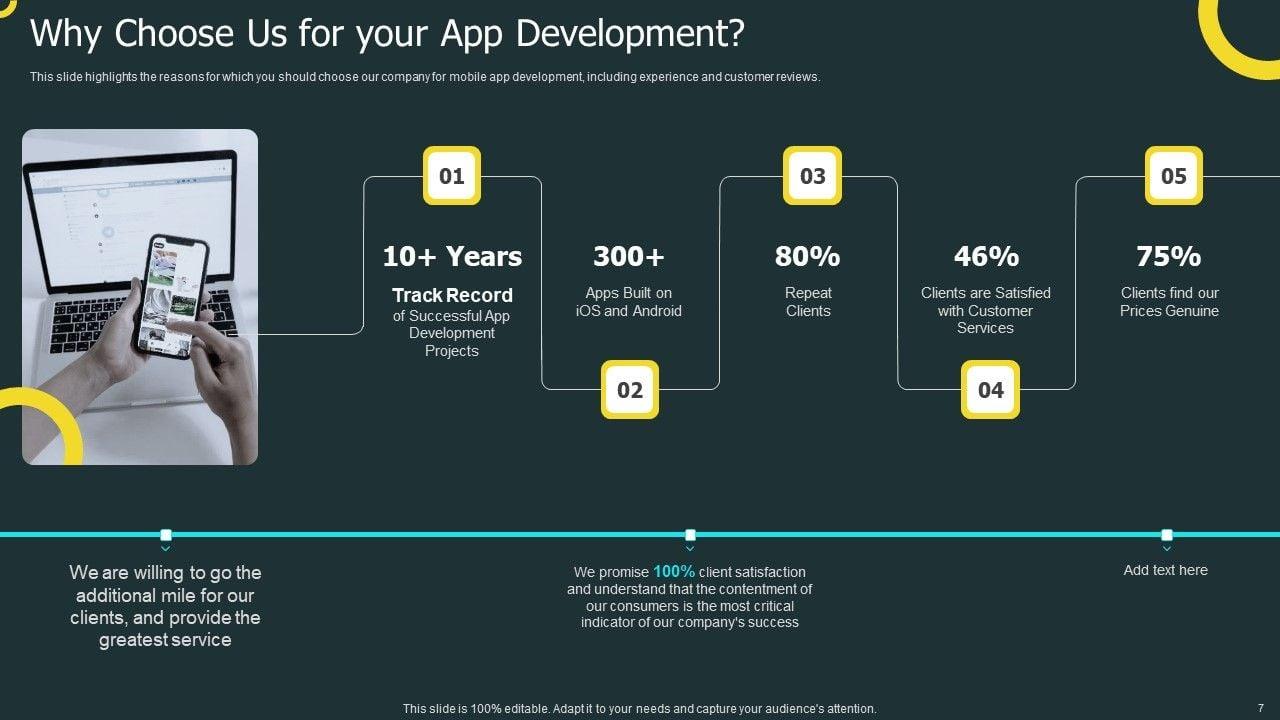 Why Choose Us for your App Development?

This slide highlights the reasons for which you should choose our company for mobile app development, including experience and customer reviews.

01

10+ Years

Track Record of Successful App Development Projects

02

300+

Apps Built on iOS and Android

03

80%

Repeat Clients

04

46%

Clients are Satisfied with Customer Services

05

75%

Clients find our Prices Genuine

We are willing to go the additional mile for our clients, and provide the greatest service

We promise 100% client satisfaction and understand that the contentment of our consumers is the most critical indicator of our company's success

Add text here

This slide is 100% editable. Adapt it to your needs and capture your audience's attention.

7